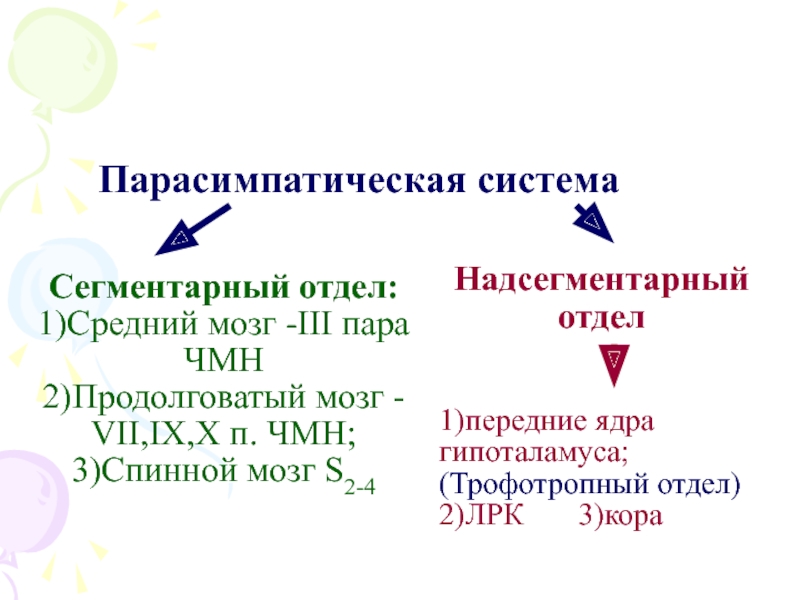 Парасимпатическая система

Сегментарный отдел:
1)Средний мозг -III пара ЧМН
2)Продолговатый мозг - VII,IX,X п. ЧМН;
3)Спинной мозг $S_{2-4}$

Надсегментарный отдел

1)передние ядра гипоталамуса; (Трофотропный отдел)
2)ЛРК 3)кора